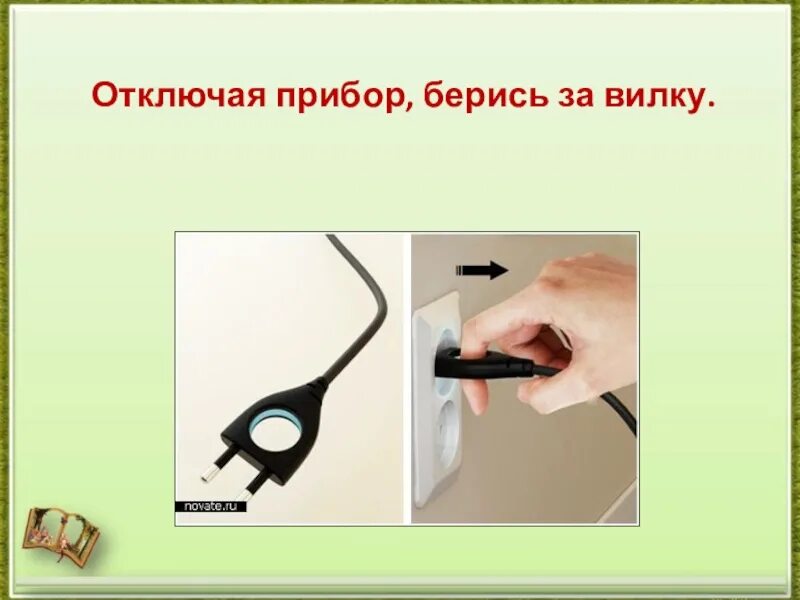 Отключая прибор, берись за вилку.

novate.ru